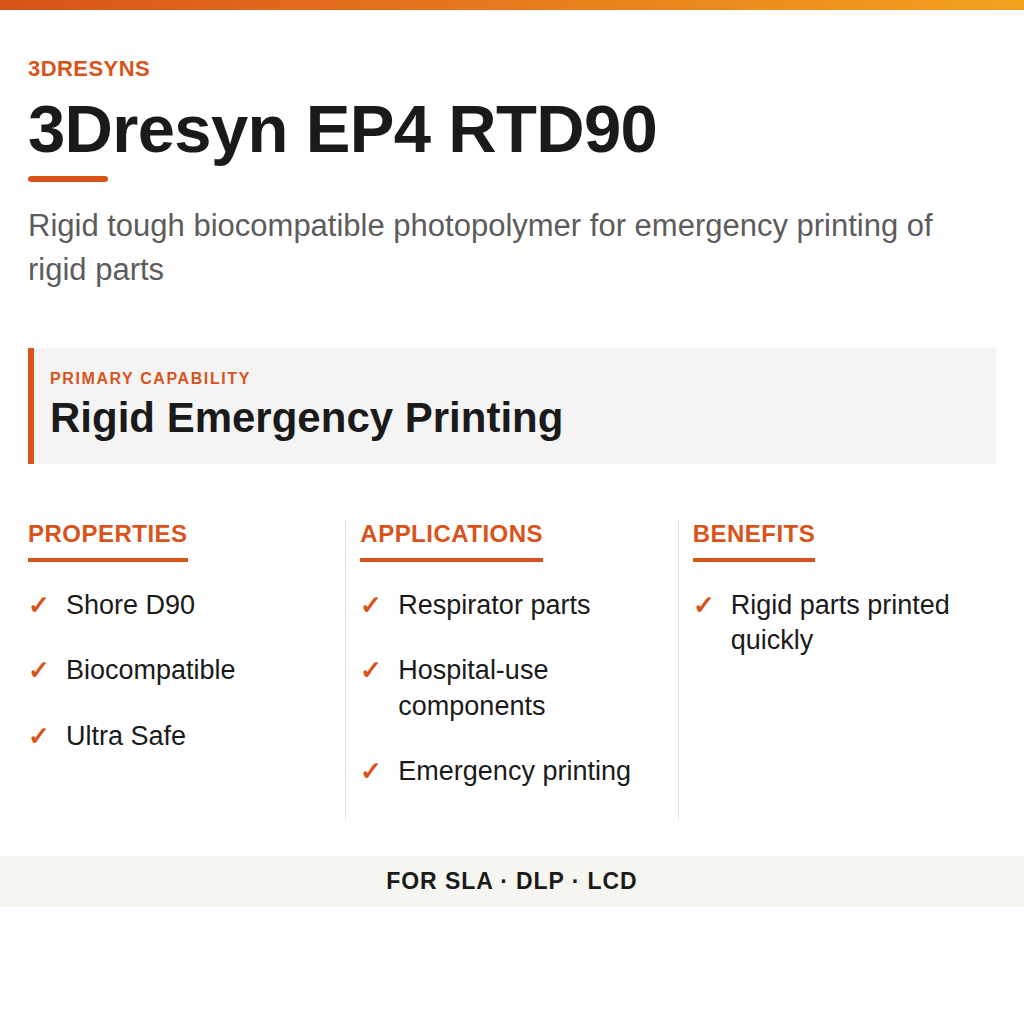 3DRESYNS

3Dresyn EP4 RTD90

Rigid tough biocompatible photopolymer for emergency printing of rigid parts

PRIMARY CAPABILITY
Rigid Emergency Printing

PROPERTIES
✓ Shore D90
✓ Biocompatible
✓ Ultra Safe

APPLICATIONS
✓ Respirator parts
✓ Hospital-use components
✓ Emergency printing

BENEFITS
✓ Rigid parts printed quickly

FOR SLA · DLP · LCD